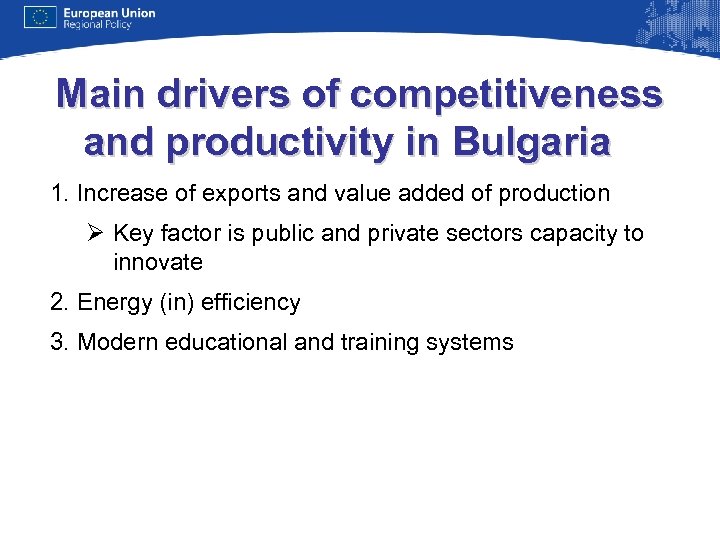 European Union
Regional Policy

Main drivers of competitiveness and productivity in Bulgaria

1. Increase of exports and value added of production

➢ Key factor is public and private sectors capacity to innovate

2. Energy (in) efficiency

3. Modern educational and training systems